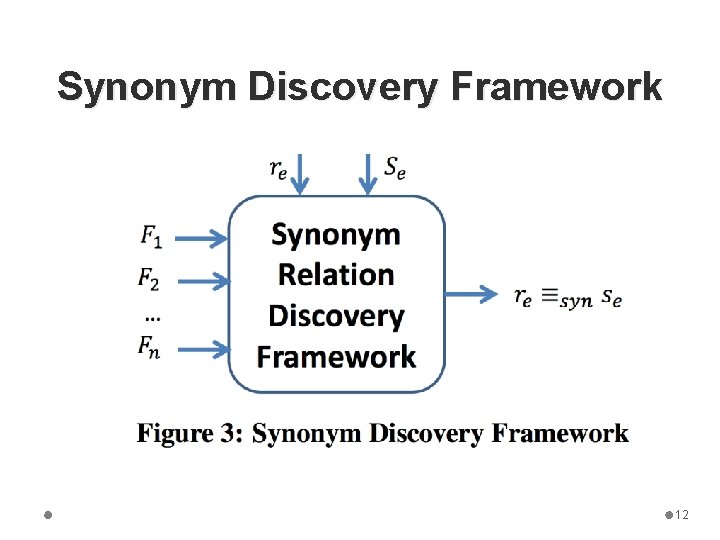 Synonym Discovery Framework

$r_e$ $S_e$

$F_1$
$F_2$
...
$F_n$

Synonym Relation Discovery Framework

$r_e \equiv_{syn} s_e$

Figure 3: Synonym Discovery Framework

12